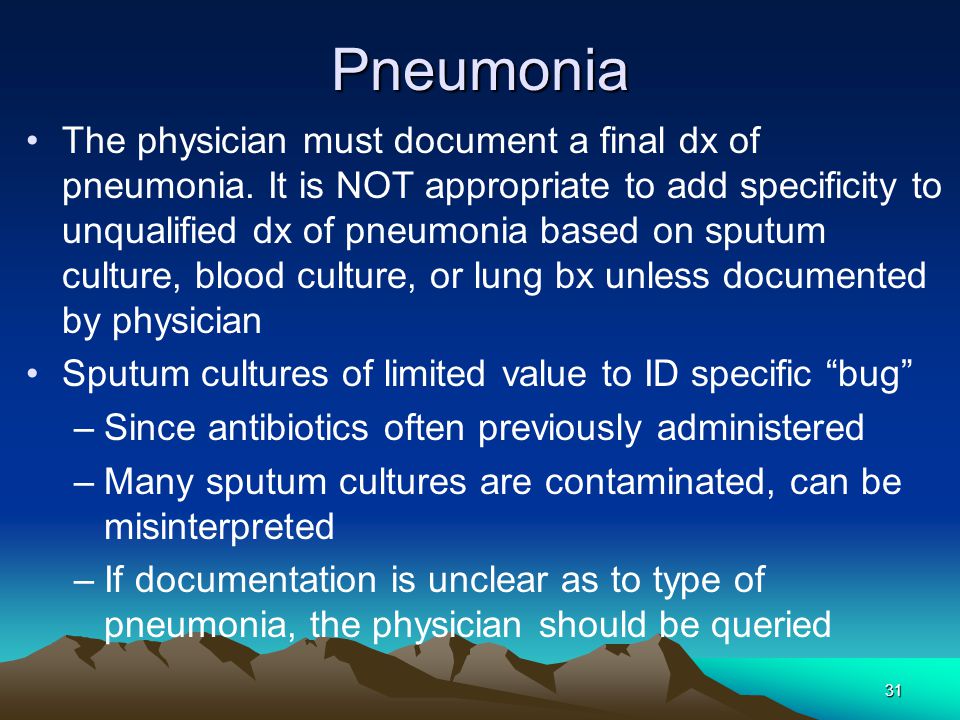 Pneumonia

• The physician must document a final dx of pneumonia. It is NOT appropriate to add specificity to unqualified dx of pneumonia based on sputum culture, blood culture, or lung bx unless documented by physician

• Sputum cultures of limited value to ID specific “bug”
– Since antibiotics often previously administered
– Many sputum cultures are contaminated, can be misinterpreted
– If documentation is unclear as to type of pneumonia, the physician should be queried

31